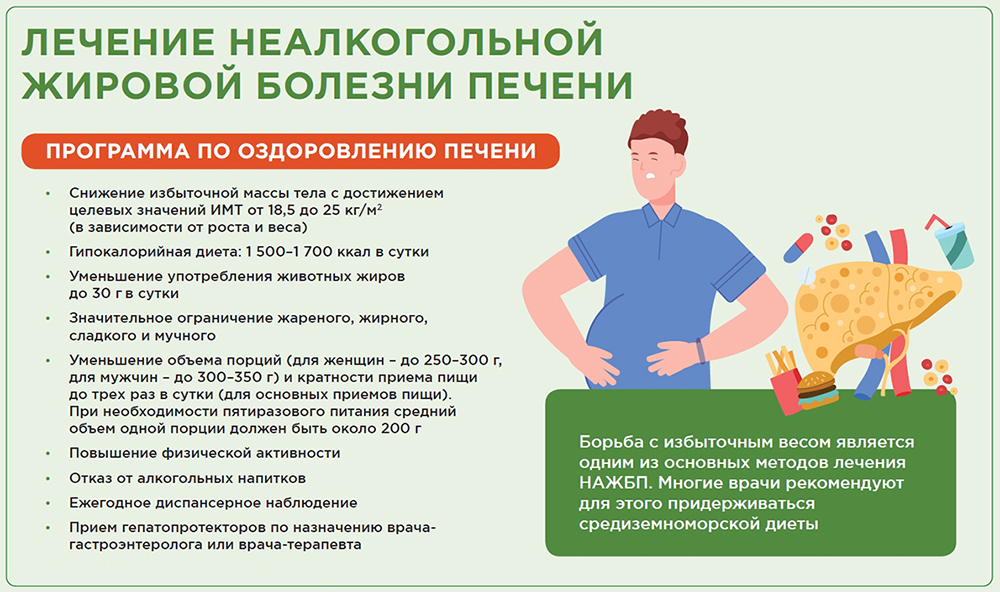 ЛЕЧЕНИЕ НЕАЛКОГОЛЬНОЙ ЖИРОВОЙ БОЛЕЗНИ ПЕЧЕНИ

ПРОГРАММА ПО ОЗДОРОВЛЕНИЮ ПЕЧЕНИ

• Снижение избыточной массы тела с достижением целевых значений ИМТ от 18,5 до 25 кг/м$^2$ (в зависимости от роста и веса)

• Гипокалорийная диета: 1 500–1 700 ккал в сутки

• Уменьшение употребления животных жиров до 30 г в сутки

• Значительное ограничение жареного, жирного, сладкого и мучного

• Уменьшение объема порций (для женщин – до 250–300 г, для мужчин – до 300–350 г) и кратности приема пищи до трех раз в сутки (для основных приемов пищи). При необходимости пятиразового питания средний объем одной порции должен быть около 200 г

• Повышение физической активности

• Отказ от алкогольных напитков

• Ежегодное диспансерное наблюдение

• Прием гепатопротекторов по назначению врача-гастроэнтеролога или врача-терапевта

Борьба с избыточным весом является одним из основных методов лечения НАЖБП. Многие врачи рекомендуют для этого придерживаться средиземноморской диеты